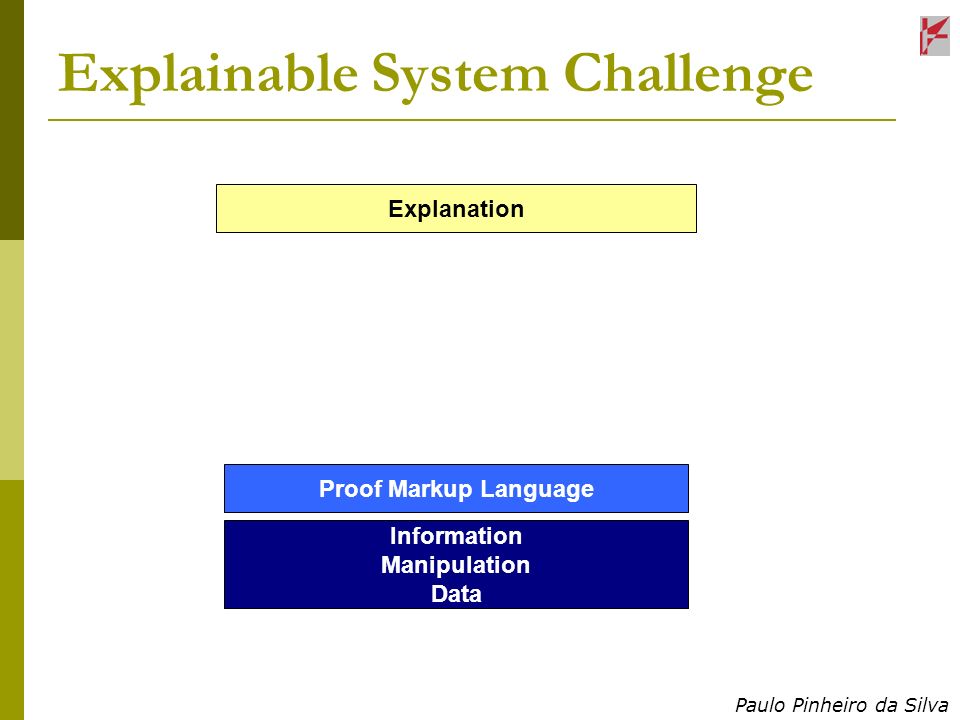 Explainable System Challenge

Explanation

Proof Markup Language

Information
Manipulation
Data

Paulo Pinheiro da Silva